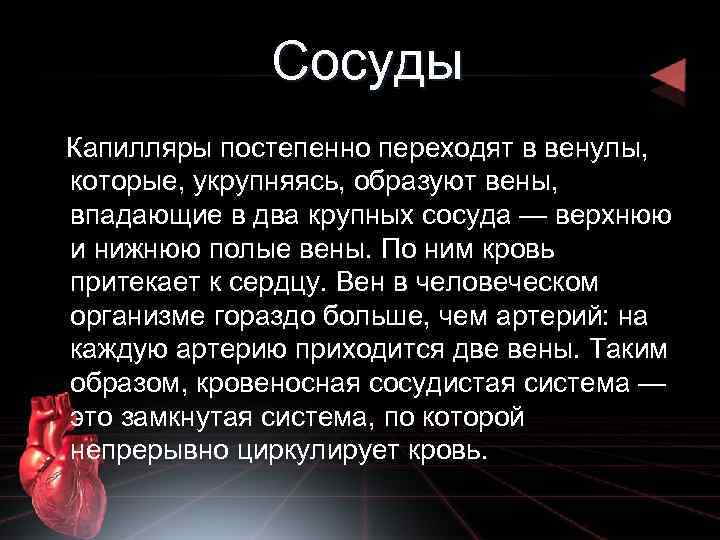 Сосуды

Капилляры постепенно переходят в венулы, которые, укрупняясь, образуют вены, впадающие в два крупных сосуда — верхнюю и нижнюю полые вены. По ним кровь притекает к сердцу. Вен в человеческом организме гораздо больше, чем артерий: на каждую артерию приходится две вены. Таким образом, кровеносная сосудистая система — это замкнутая система, по которой непрерывно циркулирует кровь.